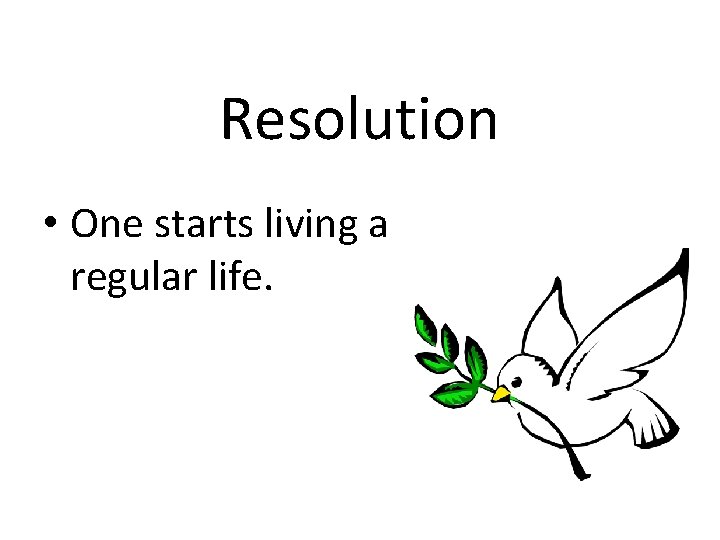 Resolution

• One starts living a regular life.